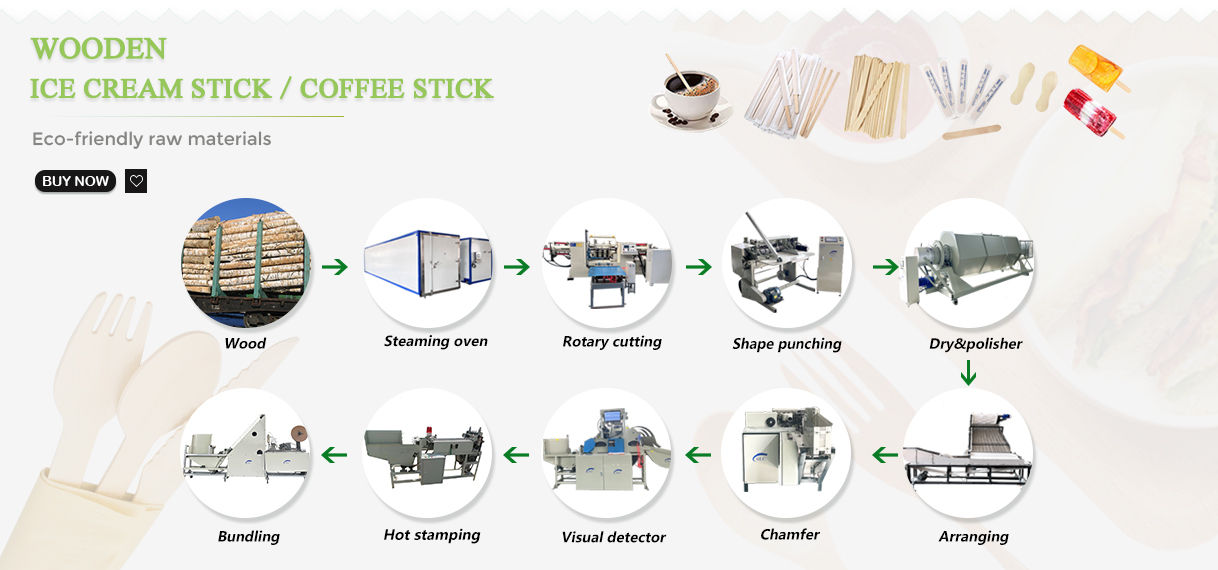 WOODEN
ICE CREAM STICK / COFFEE STICK

Eco-friendly raw materials

BUY NOW

Wood

Steaming oven

Rotary cutting

Shape punching

Dry&polisher

Arranging

Chamfer

Visual detector

Hot stamping

Bundling